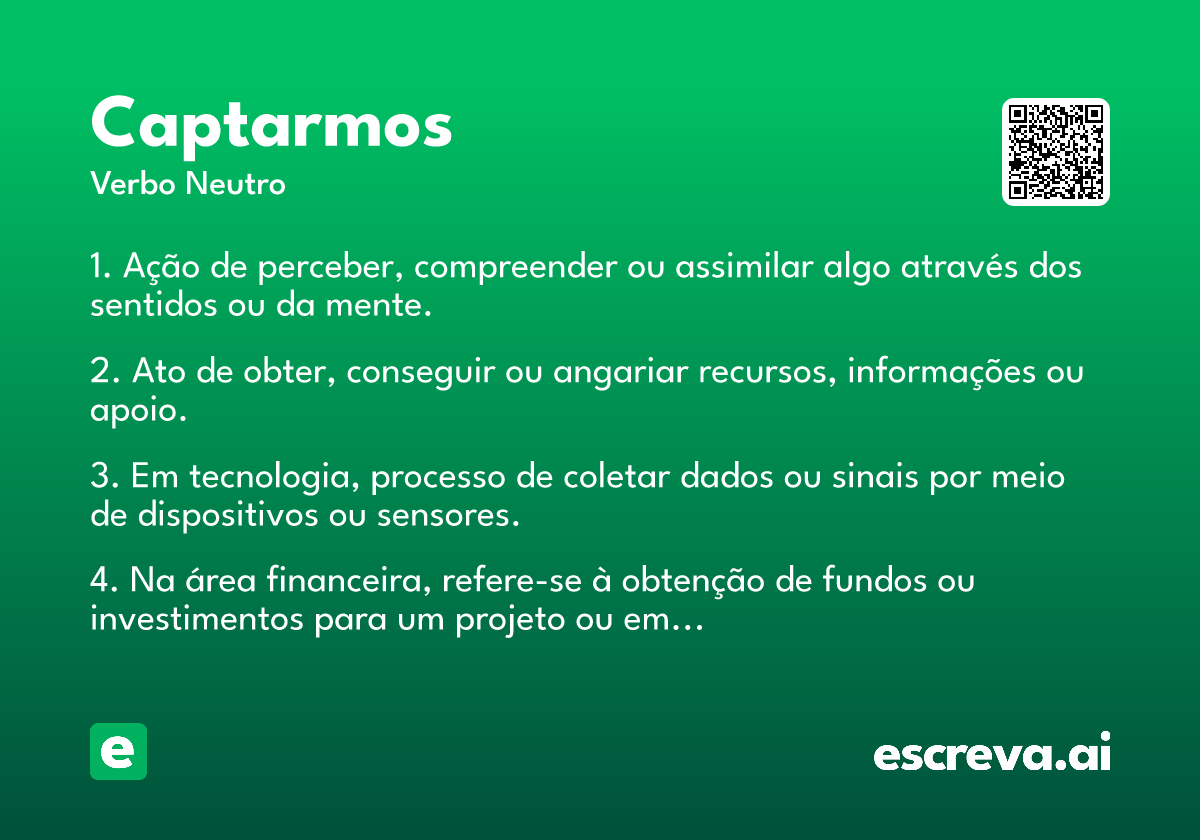 Captarmos
Verbo Neutro

1. Ação de perceber, compreender ou assimilar algo através dos sentidos ou da mente.

2. Ato de obter, conseguir ou angariar recursos, informações ou apoio.

3. Em tecnologia, processo de coletar dados ou sinais por meio de dispositivos ou sensores.

4. Na área financeira, refere-se à obtenção de fundos ou investimentos para um projeto ou em...

e

escreva.ai